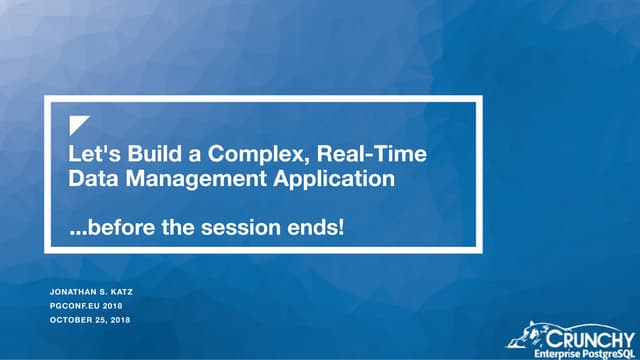 Let's Build a Complex, Real-Time Data Management Application

...before the session ends!

JONATHAN S. KATZ
PGCONF.EU 2018
OCTOBER 25, 2018

CRUNCHY
Enterprise PostgreSQL